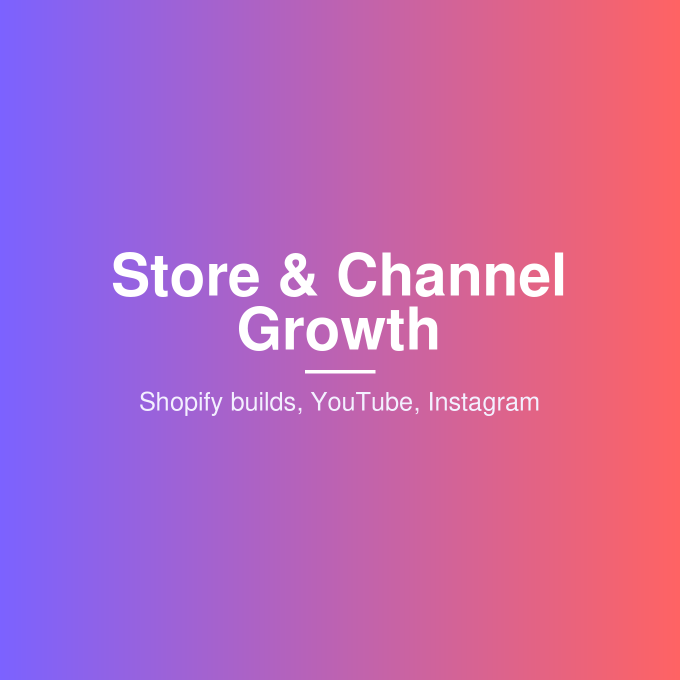 Store & Channel Growth

Shopify builds, YouTube, Instagram